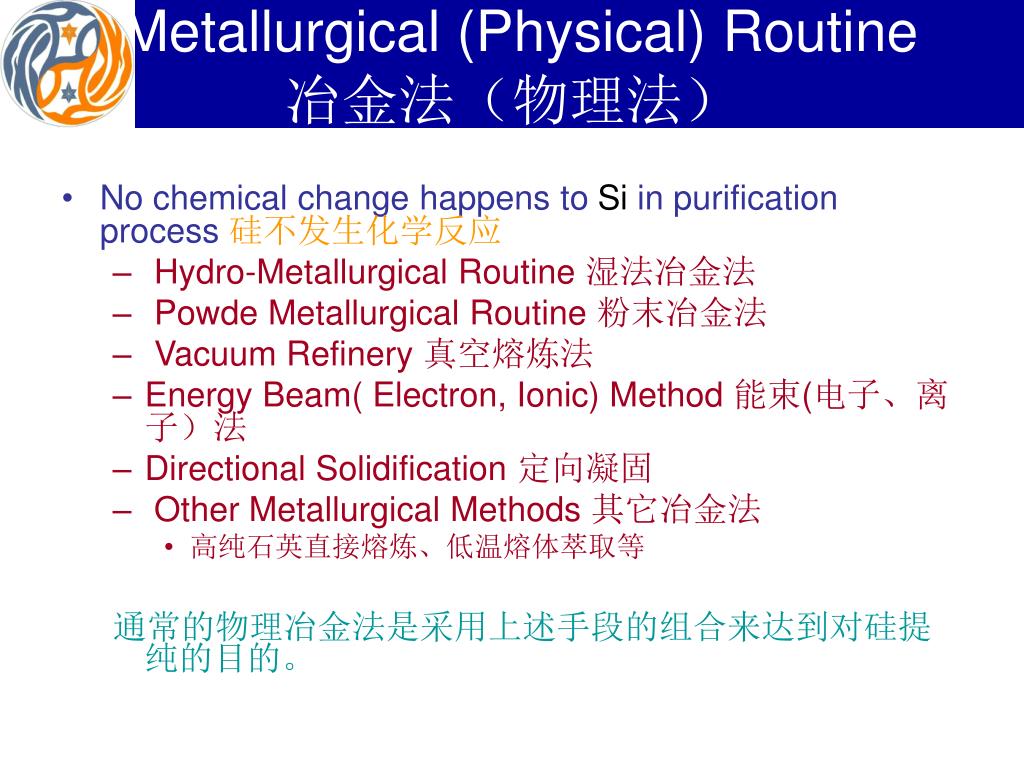 Metallurgical (Physical) Routine
冶金法（物理法）

• No chemical change happens to Si in purification process 硅不发生化学反应
– Hydro-Metallurgical Routine 湿法冶金法
– Powde Metallurgical Routine 粉末冶金法
– Vacuum Refinery 真空熔炼法
– Energy Beam( Electron, Ionic) Method 能束(电子、离子）法
– Directional Solidification 定向凝固
– Other Metallurgical Methods 其它冶金法
• 高纯石英直接熔炼、低温熔体萃取等

通常的物理冶金法是采用上述手段的组合来达到对硅提纯的目的。